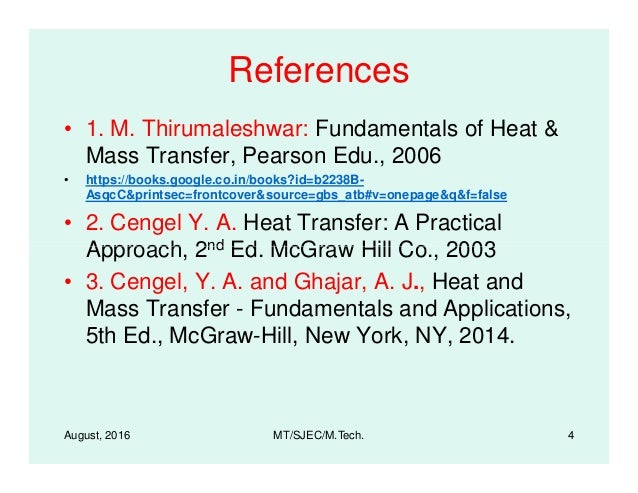 References

• 1. M. Thirumaleshwar: Fundamentals of Heat & Mass Transfer, Pearson Edu., 2006

• https://books.google.co.in/books?id=b2238B-AsqcC&printsec=frontcover&source=gbs_atb#v=onepage&q&f=false

• 2. Cengel Y. A. Heat Transfer: A Practical Approach, 2$^{nd}$ Ed. McGraw Hill Co., 2003

• 3. Cengel, Y. A. and Ghajar, A. J., Heat and Mass Transfer - Fundamentals and Applications, 5th Ed., McGraw-Hill, New York, NY, 2014.

August, 2016 MT/SJEC/M.Tech. 4